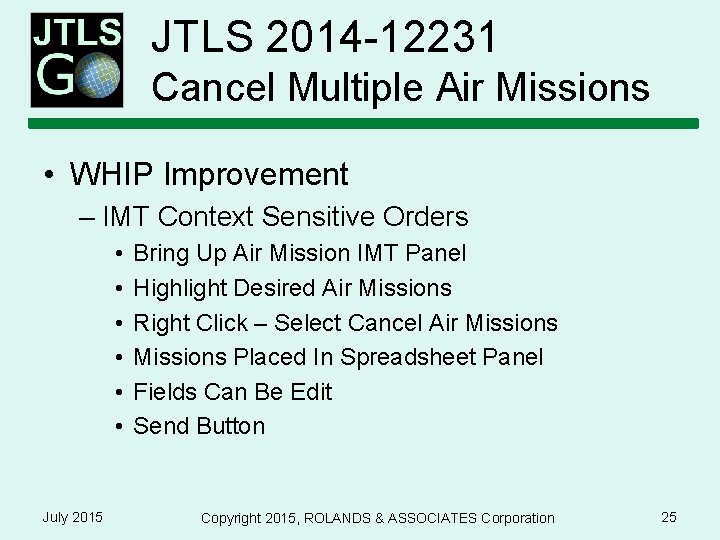 JTLS GO

JTLS 2014-12231
Cancel Multiple Air Missions

• WHIP Improvement
– IMT Context Sensitive Orders
• Bring Up Air Mission IMT Panel
• Highlight Desired Air Missions
• Right Click – Select Cancel Air Missions
• Missions Placed In Spreadsheet Panel
• Fields Can Be Edit
• Send Button

July 2015
Copyright 2015, ROLANDS & ASSOCIATES Corporation
25